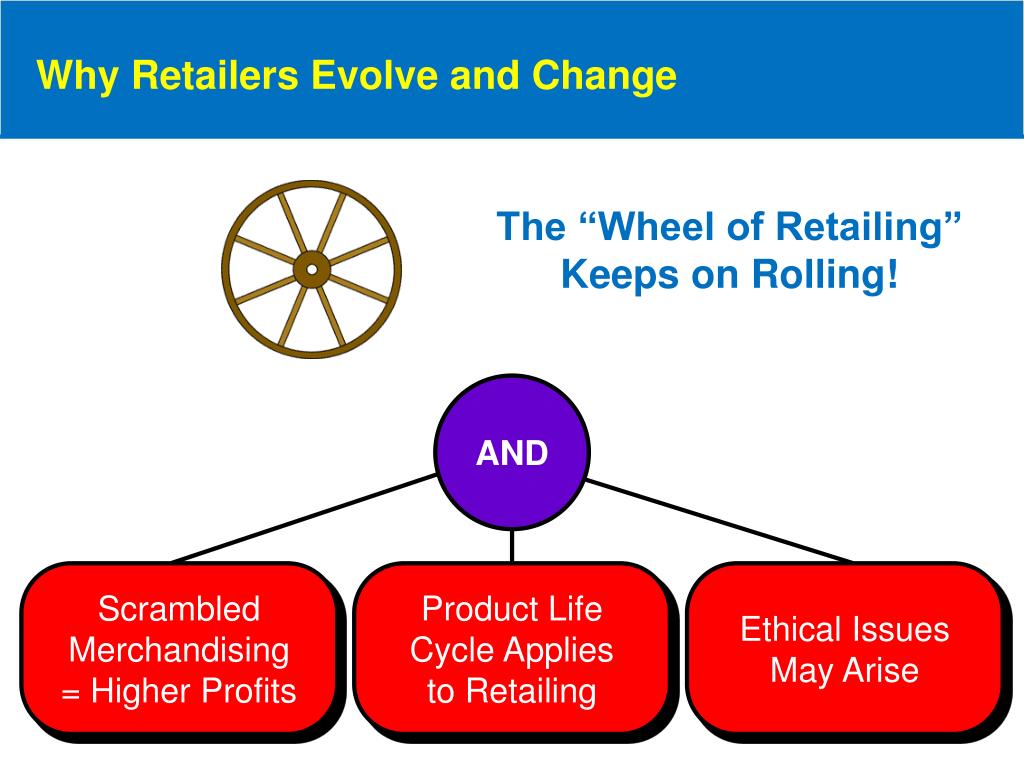 Why Retailers Evolve and Change

The “Wheel of Retailing” Keeps on Rolling!

AND

Scrambled Merchandising = Higher Profits

Product Life Cycle Applies to Retailing

Ethical Issues May Arise